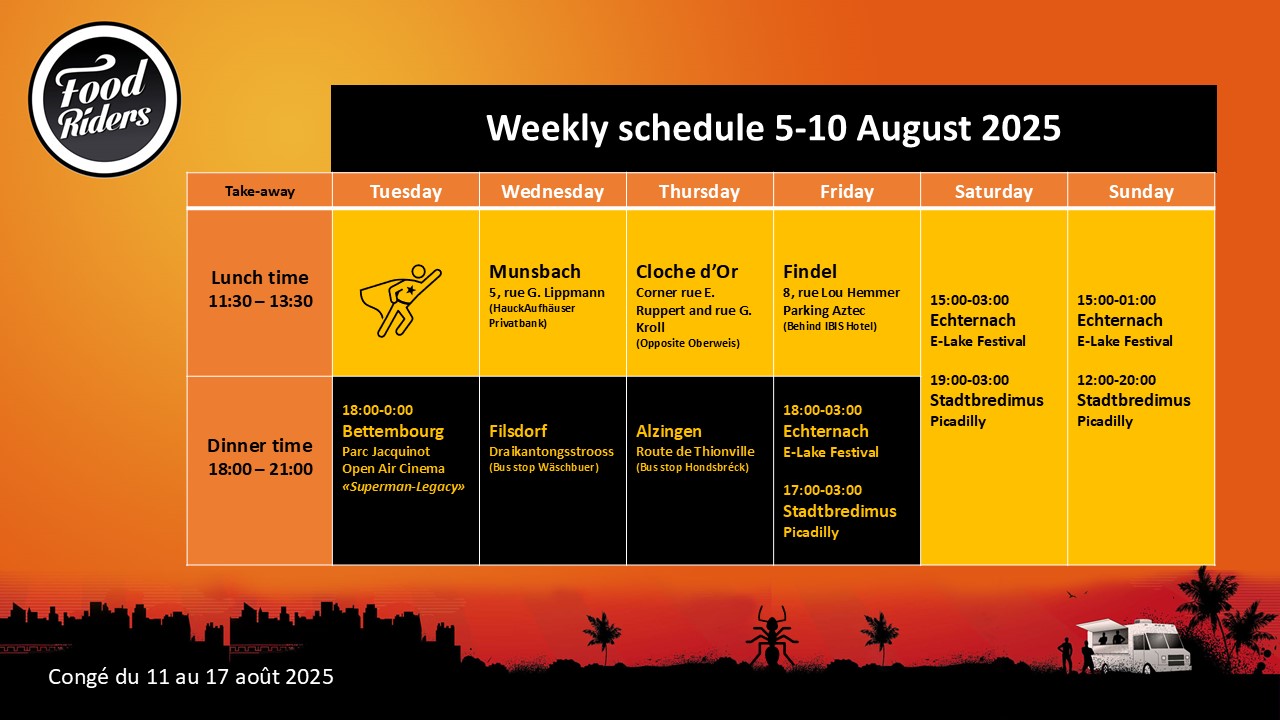 Food Riders

Weekly schedule 5-10 August 2025

| Take-away | Tuesday | Wednesday | Thursday | Friday | Saturday | Sunday |
|---|---|---|---|---|---|---|
| Lunch time 11:30 – 13:30 | | Munsbach 5, rue G. Lippmann (HauckAufhäuser Privatbank) | Cloche d'Or Corner rue E. Ruppert and rue G. Kroll (Opposite Oberweis) | Findel 8, rue Lou Hemmer Parking Aztec (Behind IBIS Hotel) | 15:00-03:00 Echternach E-Lake Festival 19:00-03:00 Stadtbredimus Picadilly | 15:00-01:00 Echternach E-Lake Festival 12:00-20:00 Stadtbredimus Picadilly |
| Dinner time 18:00 – 21:00 | 18:00-0:00 Bettembourg Parc Jacquinot Open Air Cinema «Superman-Legacy» | Filsdorf Draikantongsstrooss (Bus stop Wäschbuer) | Alzingen Route de Thionville (Bus stop Hondsbréck) | 18:00-03:00 Echternach E-Lake Festival 17:00-03:00 Stadtbredimus Picadilly | | |

Congé du 11 au 17 août 2025